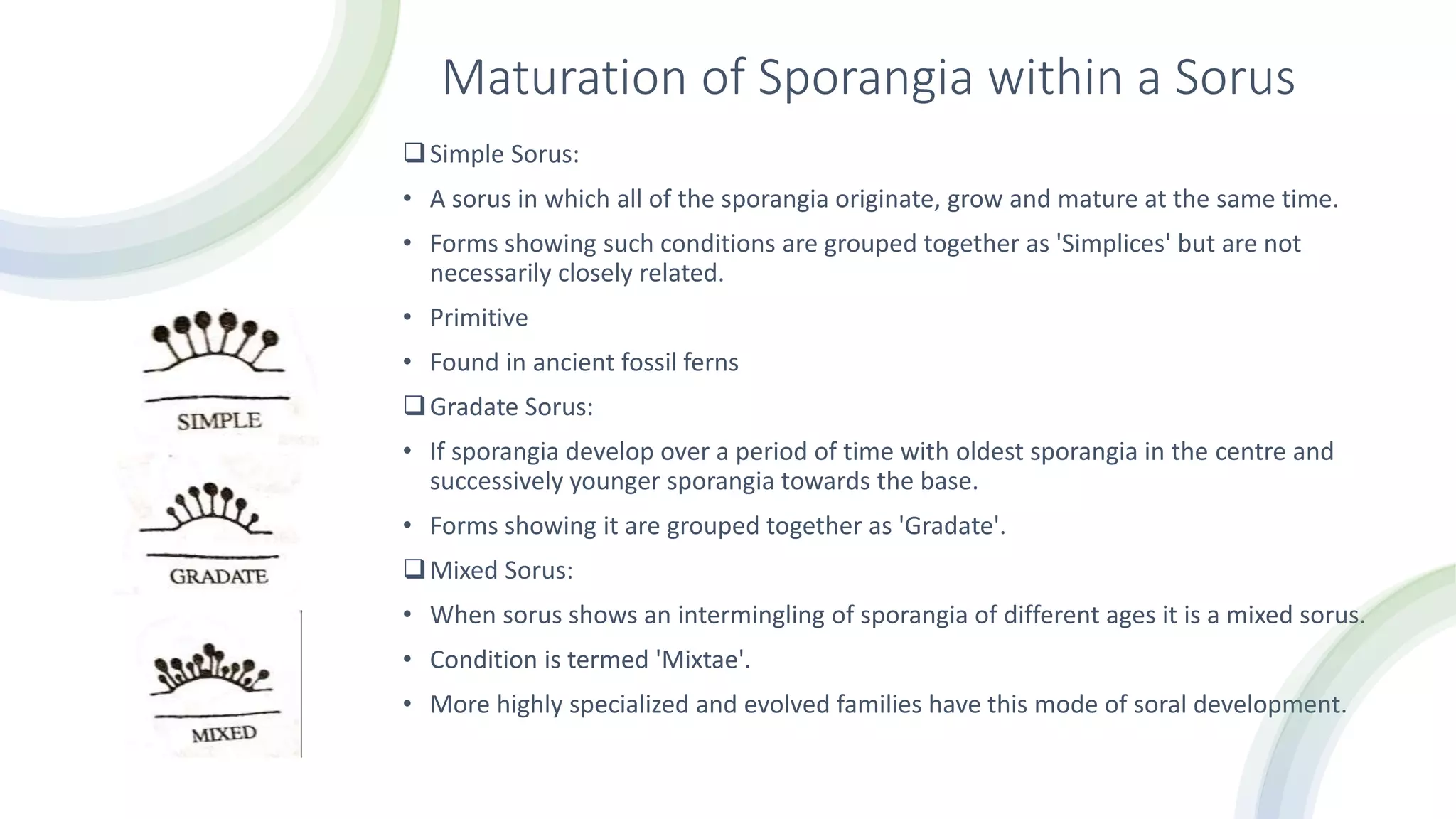 Maturation of Sporangia within a Sorus

❑ Simple Sorus:

• A sorus in which all of the sporangia originate, grow and mature at the same time.

• Forms showing such conditions are grouped together as 'Simplices' but are not necessarily closely related.

• Primitive

• Found in ancient fossil ferns

❑ Gradate Sorus:

• If sporangia develop over a period of time with oldest sporangia in the centre and successively younger sporangia towards the base.

• Forms showing it are grouped together as 'Gradate'.

❑ Mixed Sorus:

• When sorus shows an intermingling of sporangia of different ages it is a mixed sorus.

• Condition is termed 'Mixtae'.

• More highly specialized and evolved families have this mode of soral development.

SIMPLE

GRADATE

MIXED